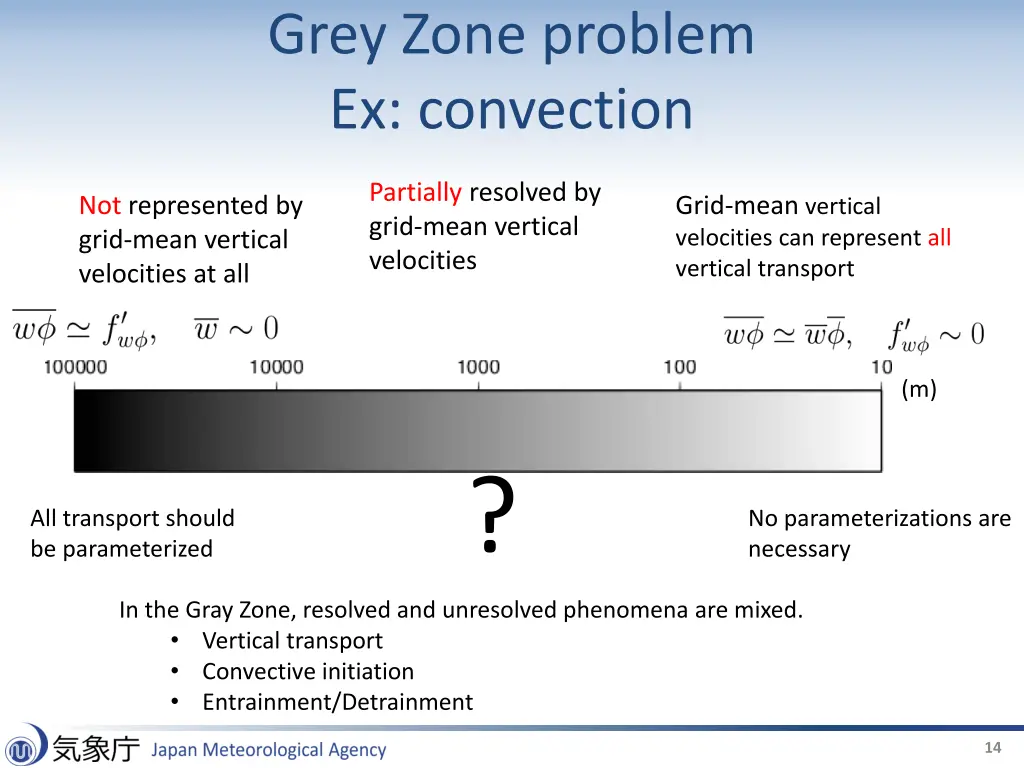 Grey Zone problem
Ex: convection

Not represented by grid-mean vertical velocities at all

Partially resolved by grid-mean vertical velocities

Grid-mean vertical velocities can represent all vertical transport

$\overline{w\phi} \simeq f'_{w\phi}, \quad \overline{w} \sim 0$

$\overline{w\phi} \simeq \overline{w}\overline{\phi}, \quad f'_{w\phi} \sim 0$

100000 10000 1000 100 10

(m)

?

All transport should be parameterized

No parameterizations are necessary

In the Gray Zone, resolved and unresolved phenomena are mixed.
• Vertical transport
• Convective initiation
• Entrainment/Detrainment

気象庁 Japan Meteorological Agency

14